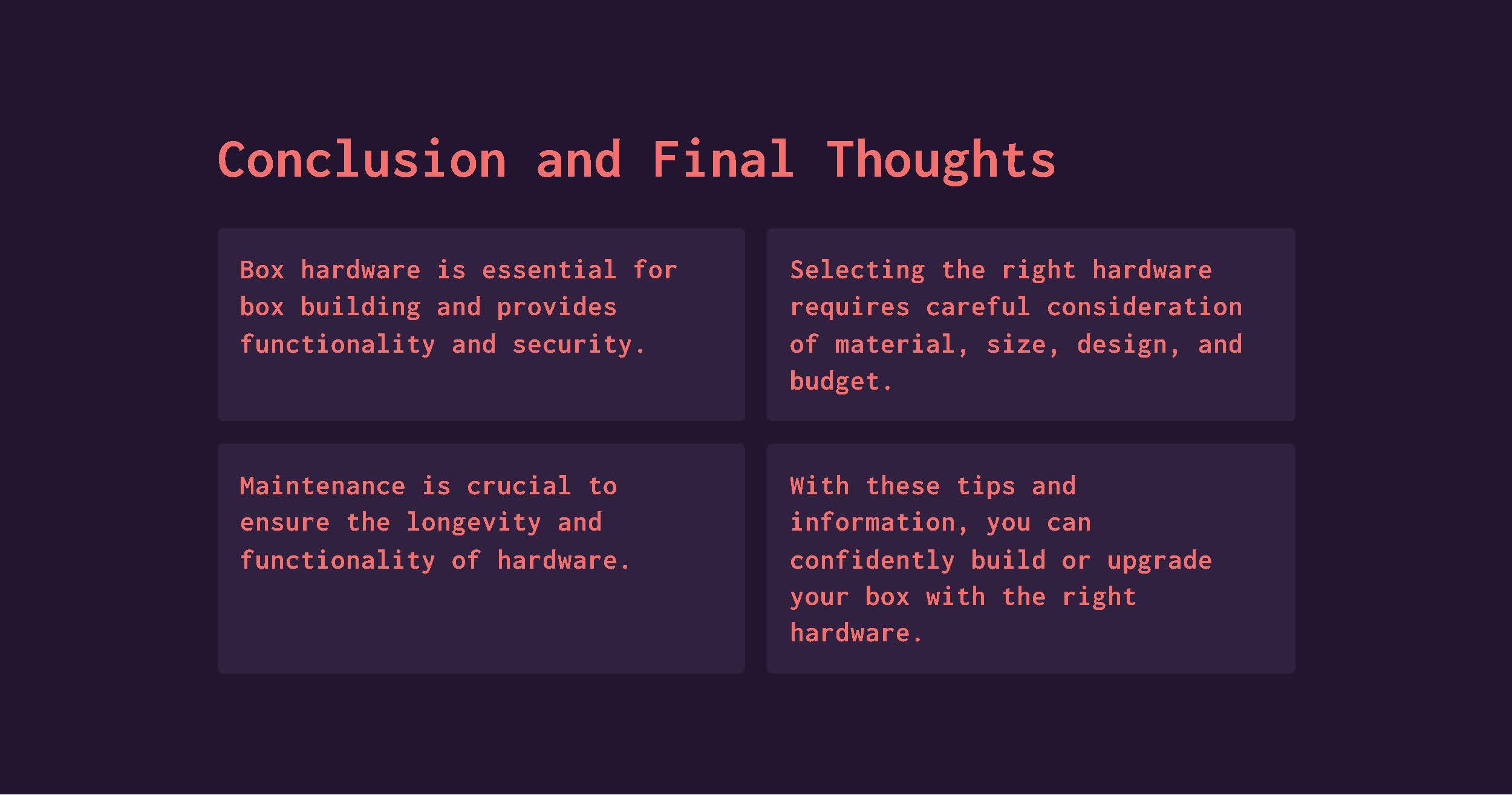 Conclusion and Final Thoughts

Box hardware is essential for box building and provides functionality and security.

Selecting the right hardware requires careful consideration of material, size, design, and budget.

Maintenance is crucial to ensure the longevity and functionality of hardware.

With these tips and information, you can confidently build or upgrade your box with the right hardware.